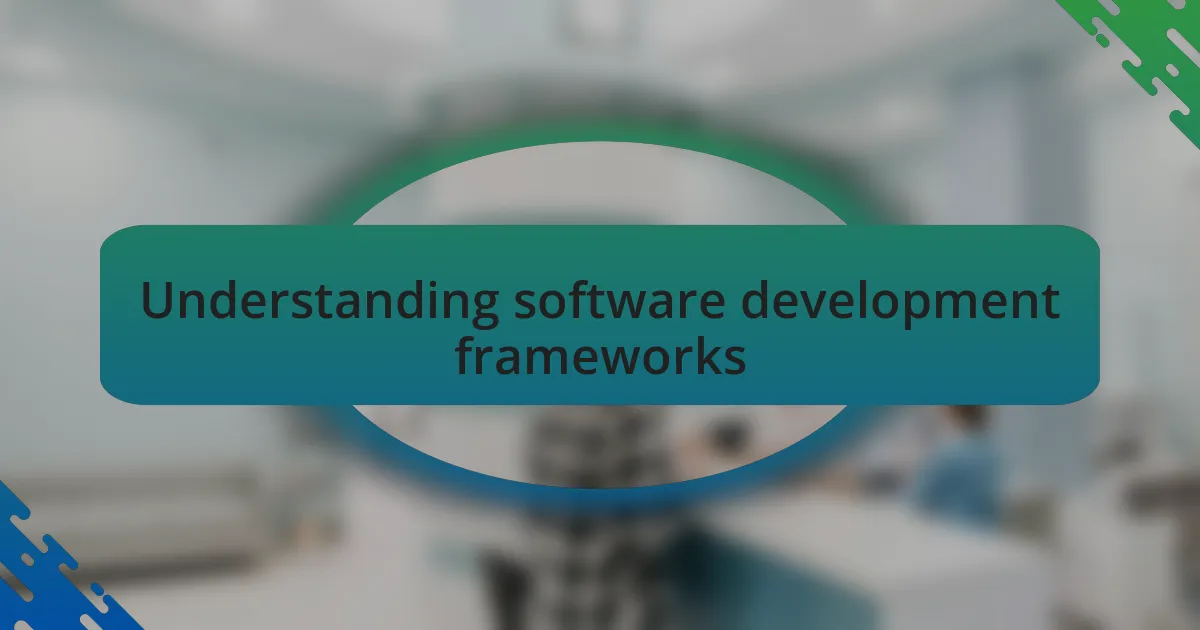 Understanding software development frameworks